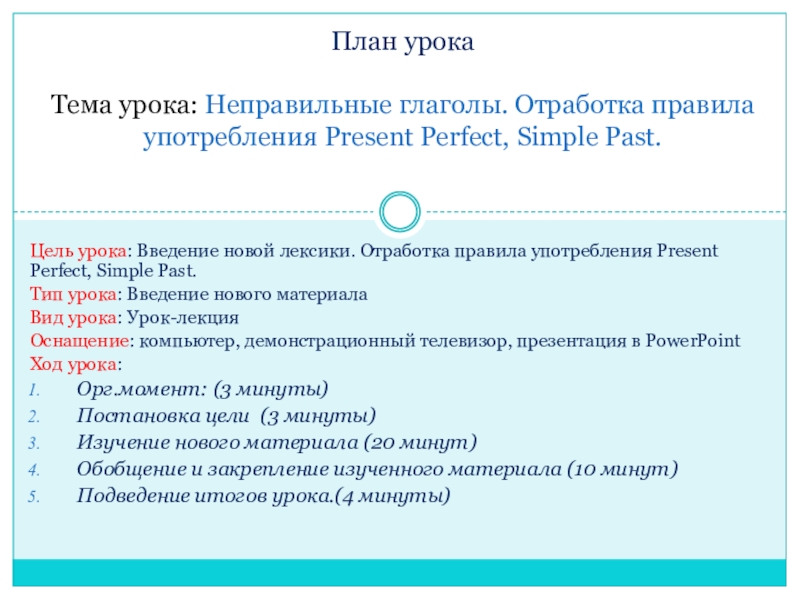 План урока

Тема урока: Неправильные глаголы. Отработка правила употребления Present Perfect, Simple Past.

Цель урока: Введение новой лексики. Отработка правила употребления Present Perfect, Simple Past.
Тип урока: Введение нового материала
Вид урока: Урок-лекция
Оснащение: компьютер, демонстрационный телевизор, презентация в PowerPoint
Ход урока:
1. Орг.момент: (3 минуты)
2. Постановка цели (3 минуты)
3. Изучение нового материала (20 минут)
4. Обобщение и закрепление изученного материала (10 минут)
5. Подведение итогов урока.(4 минуты)